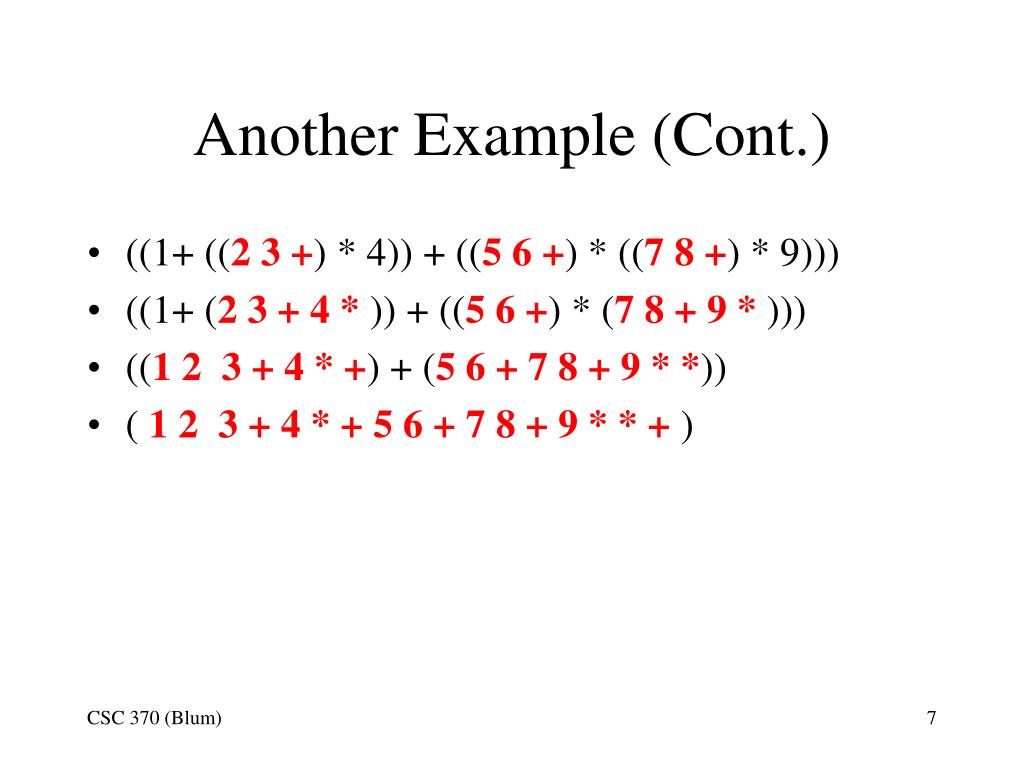 Another Example (Cont.)

• ((1+ ((2 3 +) * 4)) + ((5 6 +) * ((7 8 +) * 9)))
• ((1+ (2 3 + 4 * )) + ((5 6 +) * (7 8 + 9 * )))
• ((1 2 3 + 4 * +) + (5 6 + 7 8 + 9 * *))
• ( 1 2 3 + 4 * + 5 6 + 7 8 + 9 * * + )

CSC 370 (Blum)

7